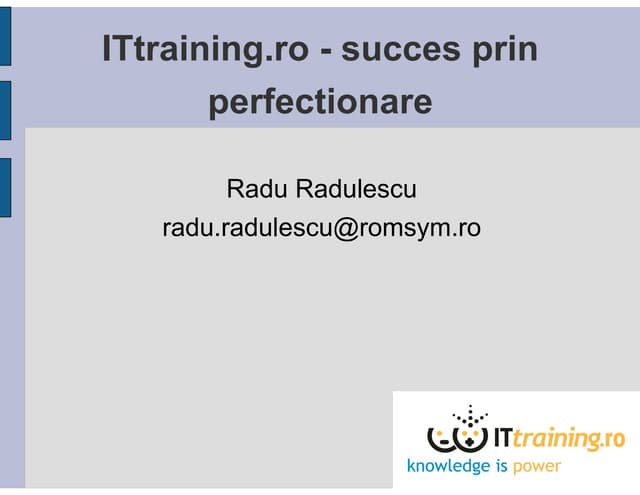 ITtraining.ro - succes prin perfectionare

Radu Radulescu
radu.radulescu@romsym.ro

ITtraining.ro
knowledge is power